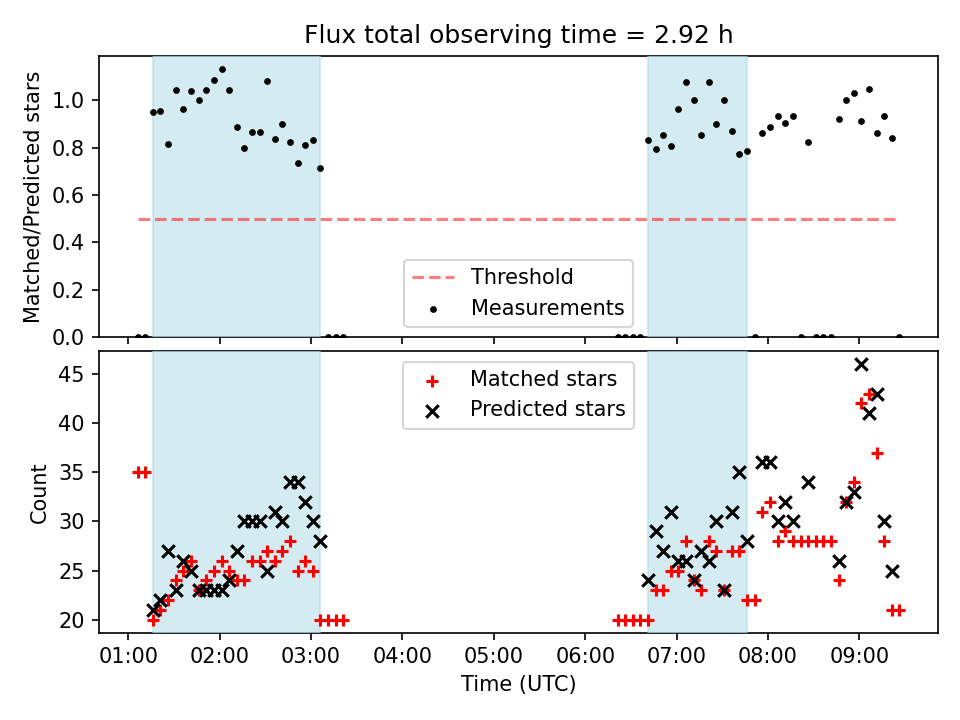 Flux total observing time = 2.92 h

Matched/Predicted stars

1.0
0.8
0.6
0.4
0.2
0.0

Threshold
Measurements

Count

45
40
35
30
25
20

Matched stars
Predicted stars

01:00 02:00 03:00 04:00 05:00 06:00 07:00 08:00 09:00

Time (UTC)